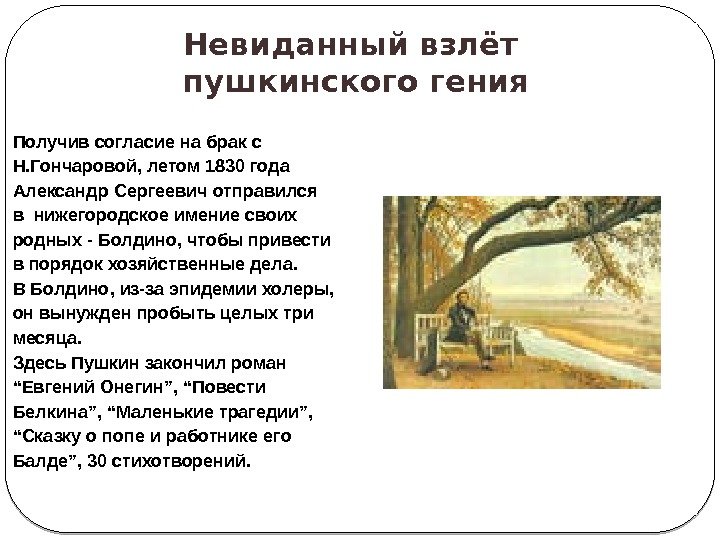 Невиданный взлёт пушкинского гения

Получив согласие на брак с Н.Гончаровой, летом 1830 года Александр Сергеевич отправился в нижегородское имение своих родных - Болдино, чтобы привести в порядок хозяйственные дела.
В Болдино, из-за эпидемии холеры, он вынужден пробыть целых три месяца.
Здесь Пушкин закончил роман “Евгений Онегин”, “Повести Белкина”, “Маленькие трагедии”, “Сказку о попе и работнике его Балде”, 30 стихотворений.